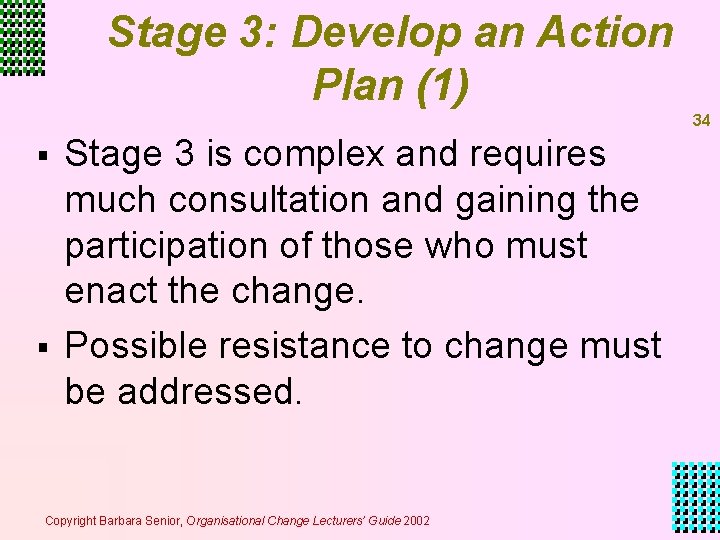 Stage 3: Develop an Action Plan (1)

34

▪ Stage 3 is complex and requires much consultation and gaining the participation of those who must enact the change.

▪ Possible resistance to change must be addressed.

Copyright Barbara Senior, Organisational Change Lecturers' Guide 2002